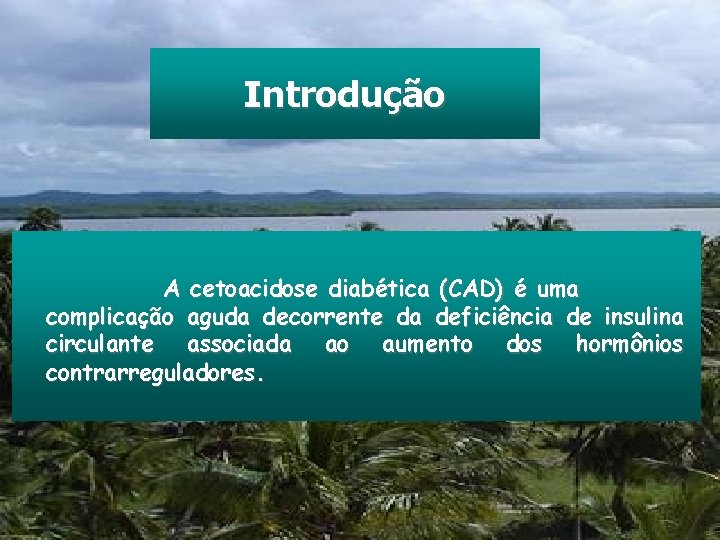 Introdução

A cetoacidose diabética (CAD) é uma complicação aguda decorrente da deficiência de insulina circulante associada ao aumento dos hormônios contrarreguladores.